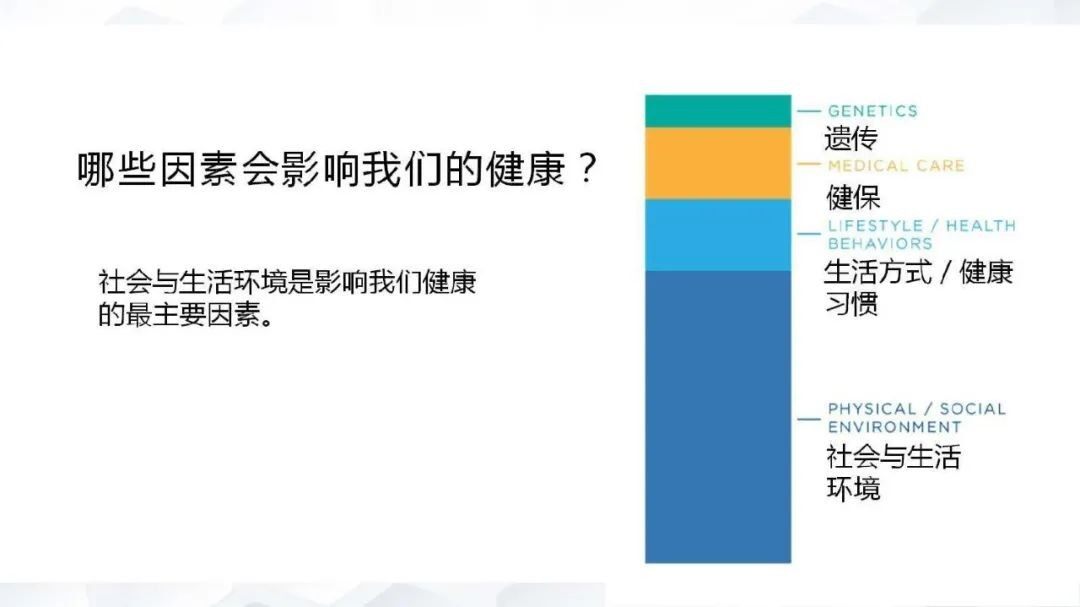 哪些因素会影响我们的健康？

社会与生活环境是影响我们健康的最主要因素。

GENETICS
遗传

MEDICAL CARE
健保

LIFESTYLE / HEALTH BEHAVIORS
生活方式 / 健康习惯

PHYSICAL / SOCIAL ENVIRONMENT
社会与生活环境